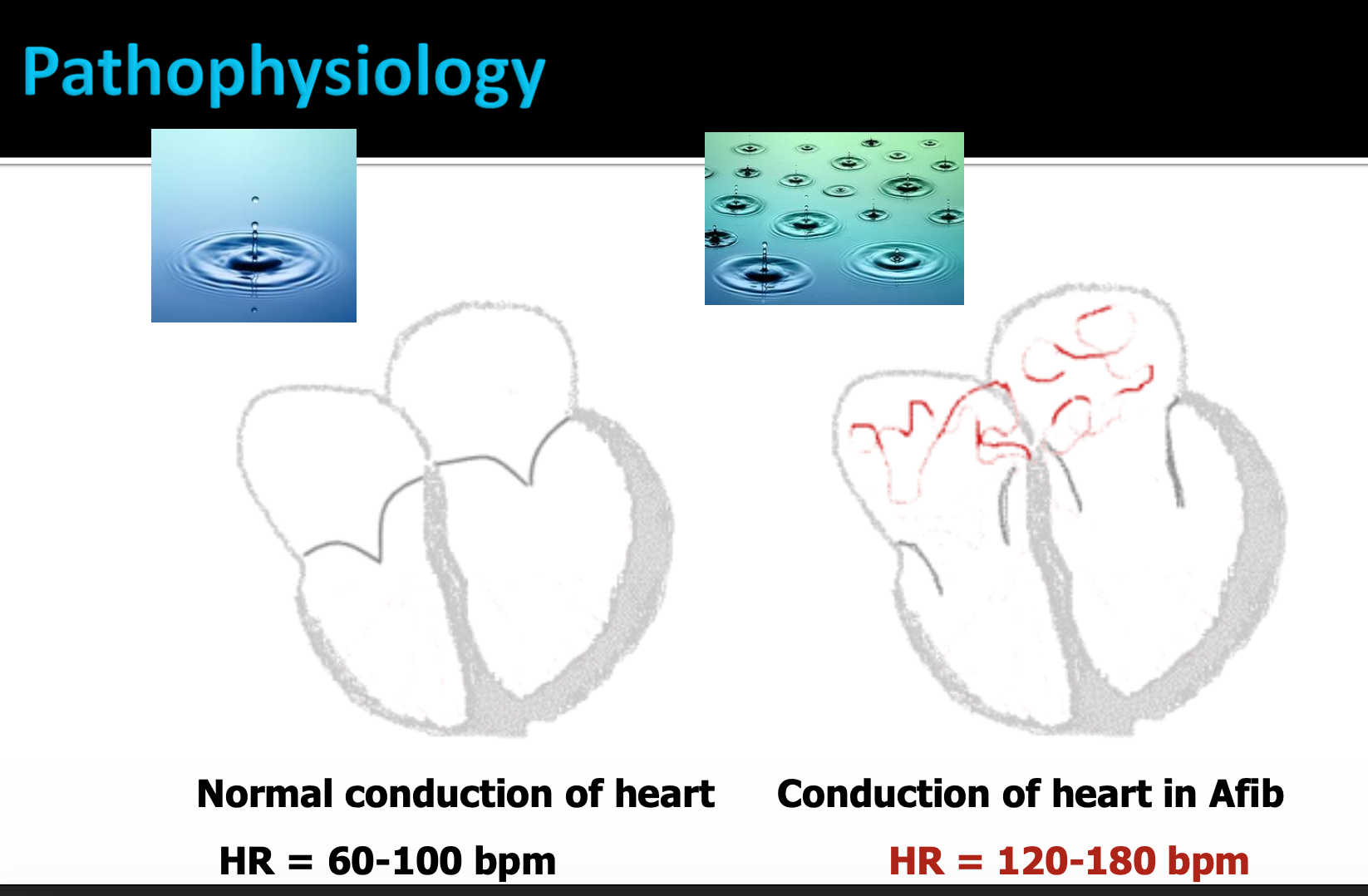 Pathophysiology

Normal conduction of heart

HR = 60-100 bpm

Conduction of heart in Afib

HR = 120-180 bpm